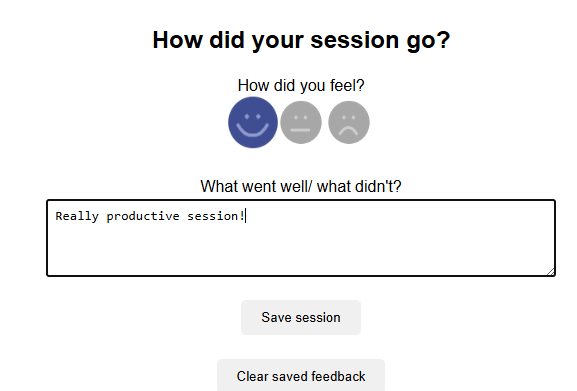 How did your session go?

How did you feel?

What went well/ what didn't?

Really productive session!

Save session

Clear saved feedback